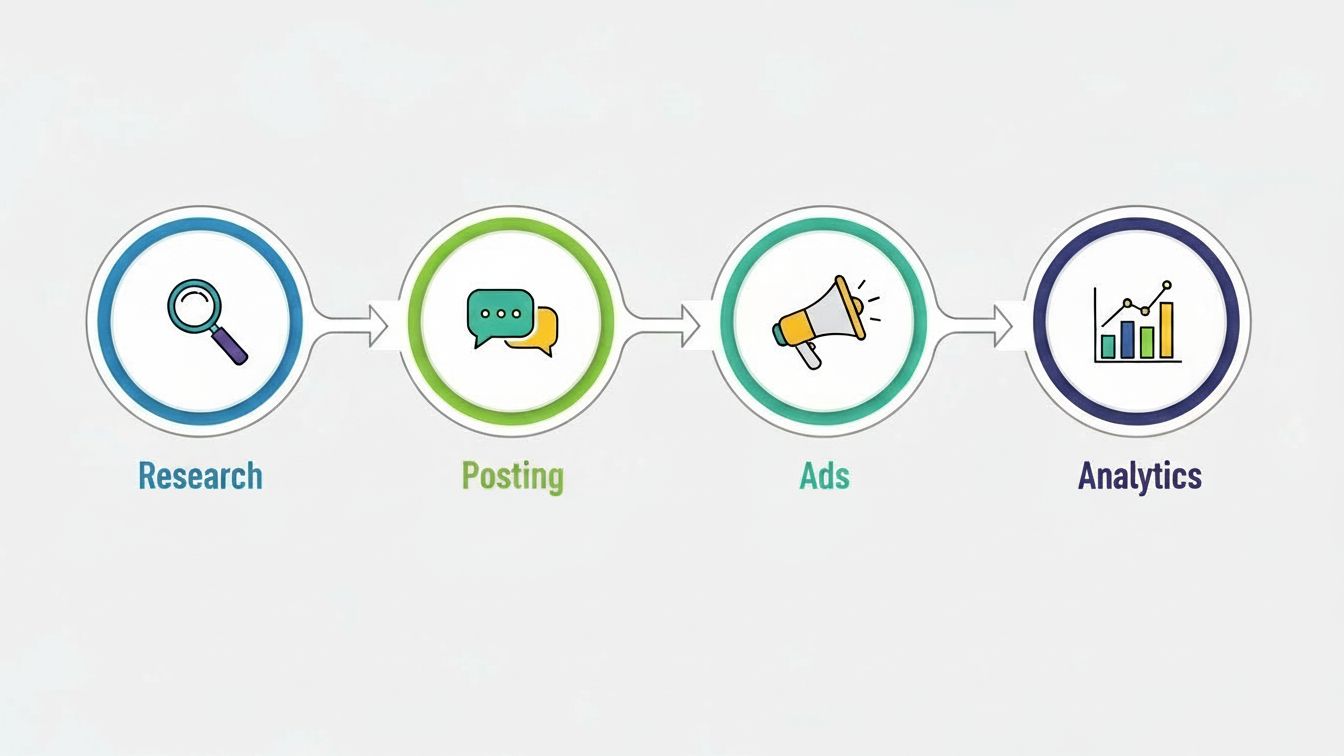 Research

Posting

Ads

Analytics